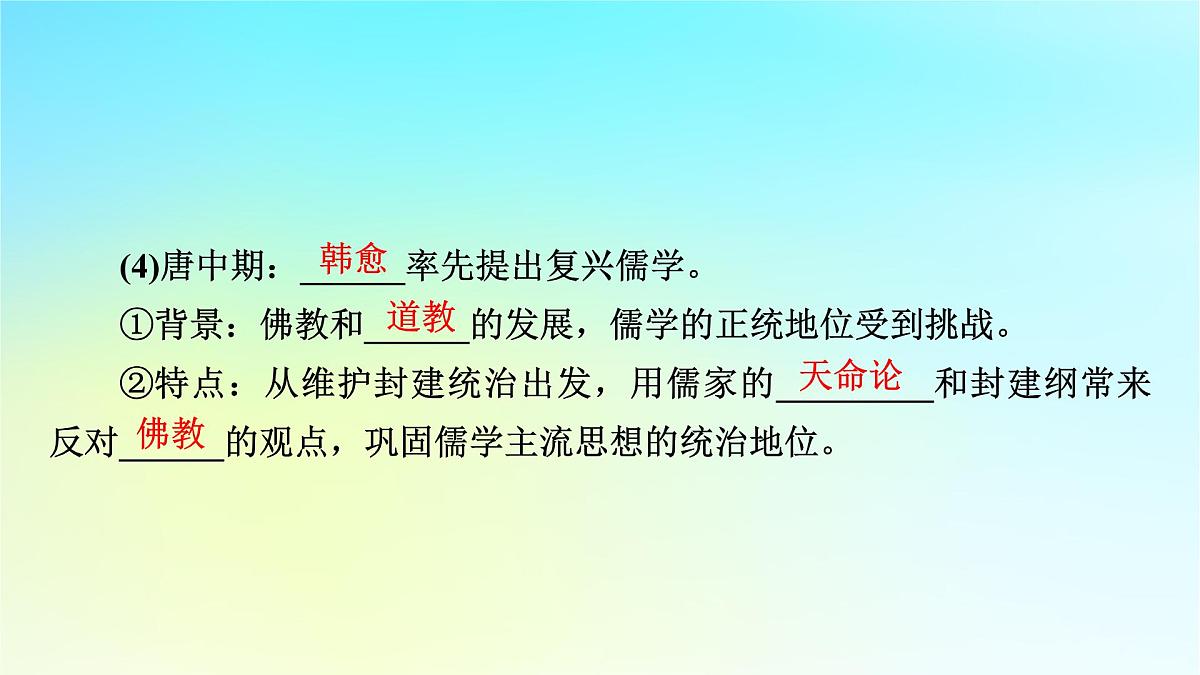 (4)唐中期：韩愈率先提出复兴儒学。

①背景：佛教和道教的发展，儒学的正统地位受到挑战。

②特点：从维护封建统治出发，用儒家的天命论和封建纲常来反对佛教的观点，巩固儒学主流思想的统治地位。